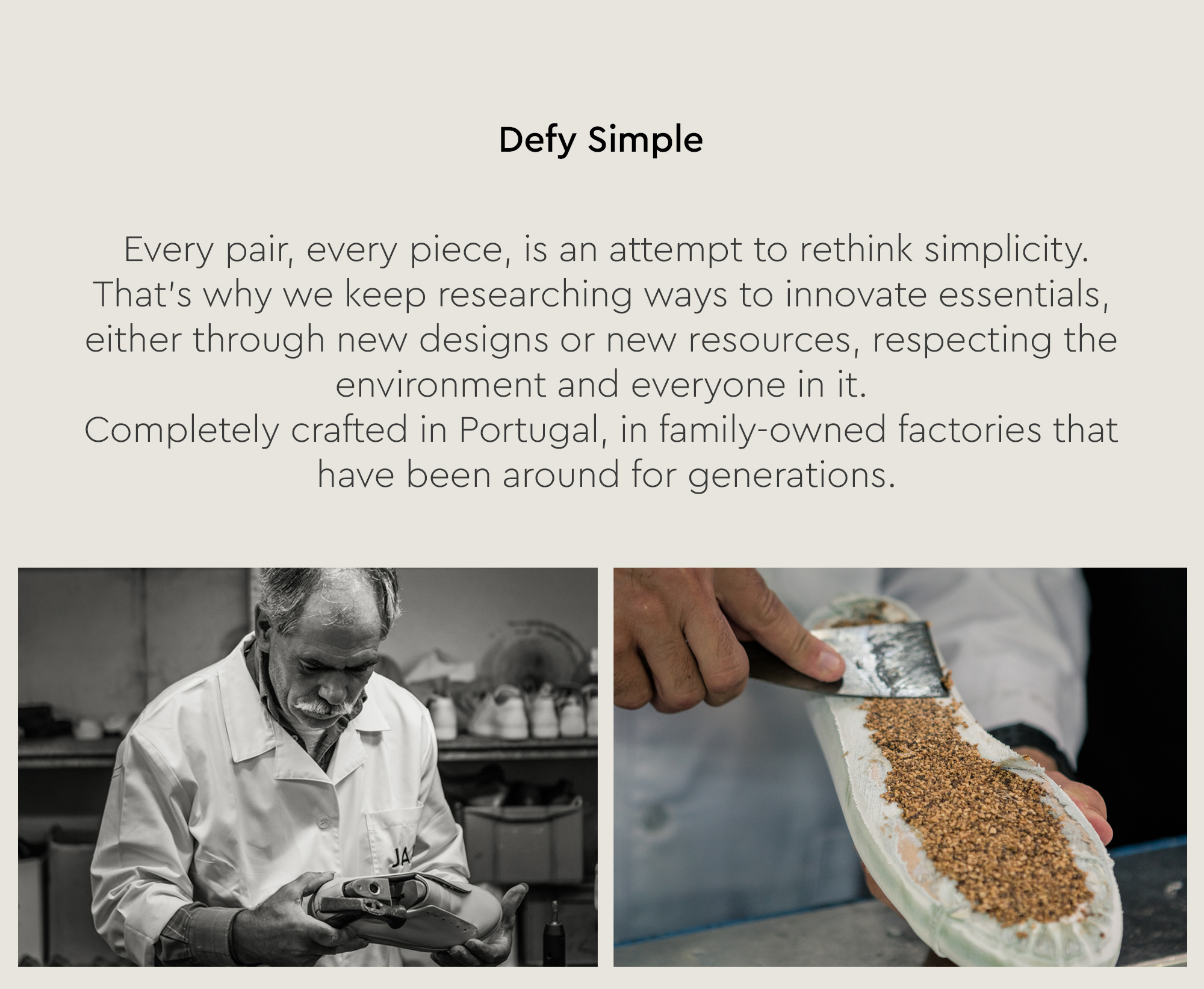 Defy Simple

Every pair, every piece, is an attempt to rethink simplicity. That's why we keep researching ways to innovate essentials, either through new designs or new resources, respecting the environment and everyone in it.
Completely crafted in Portugal, in family-owned factories that have been around for generations.

JA